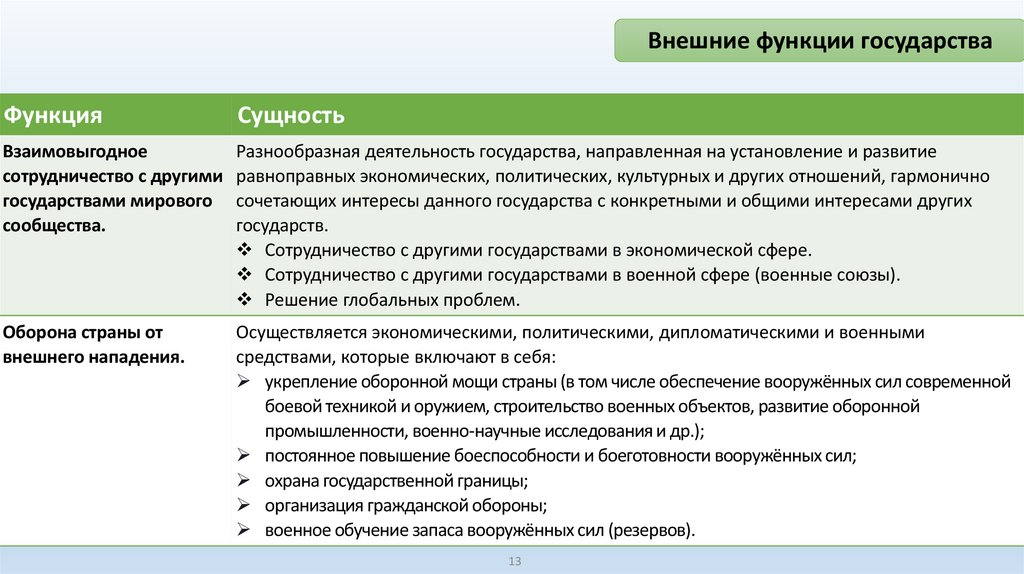 Внешние функции государства

| Функция | Сущность |
|---|---|
| Взаимовыгодное сотрудничество с другими государствами мирового сообщества. | Разнообразная деятельность государства, направленная на установление и развитие равноправных экономических, политических, культурных и других отношений, гармонично сочетающих интересы данного государства с конкретными и общими интересами других государств. ❖ Сотрудничество с другими государствами в экономической сфере. ❖ Сотрудничество с другими государствами в военной сфере (военные союзы). ❖ Решение глобальных проблем. |
| Оборона страны от внешнего нападения. | Осуществляется экономическими, политическими, дипломатическими и военными средствами, которые включают в себя: ➢ укрепление оборонной мощи страны (в том числе обеспечение вооружённых сил современной боевой техникой и оружием, строительство военных объектов, развитие оборонной промышленности, военно-научные исследования и др.); ➢ постоянное повышение боеспособности и боеготовности вооружённых сил; ➢ охрана государственной границы; ➢ организация гражданской обороны; ➢ военное обучение запаса вооружённых сил (резервов). |

13